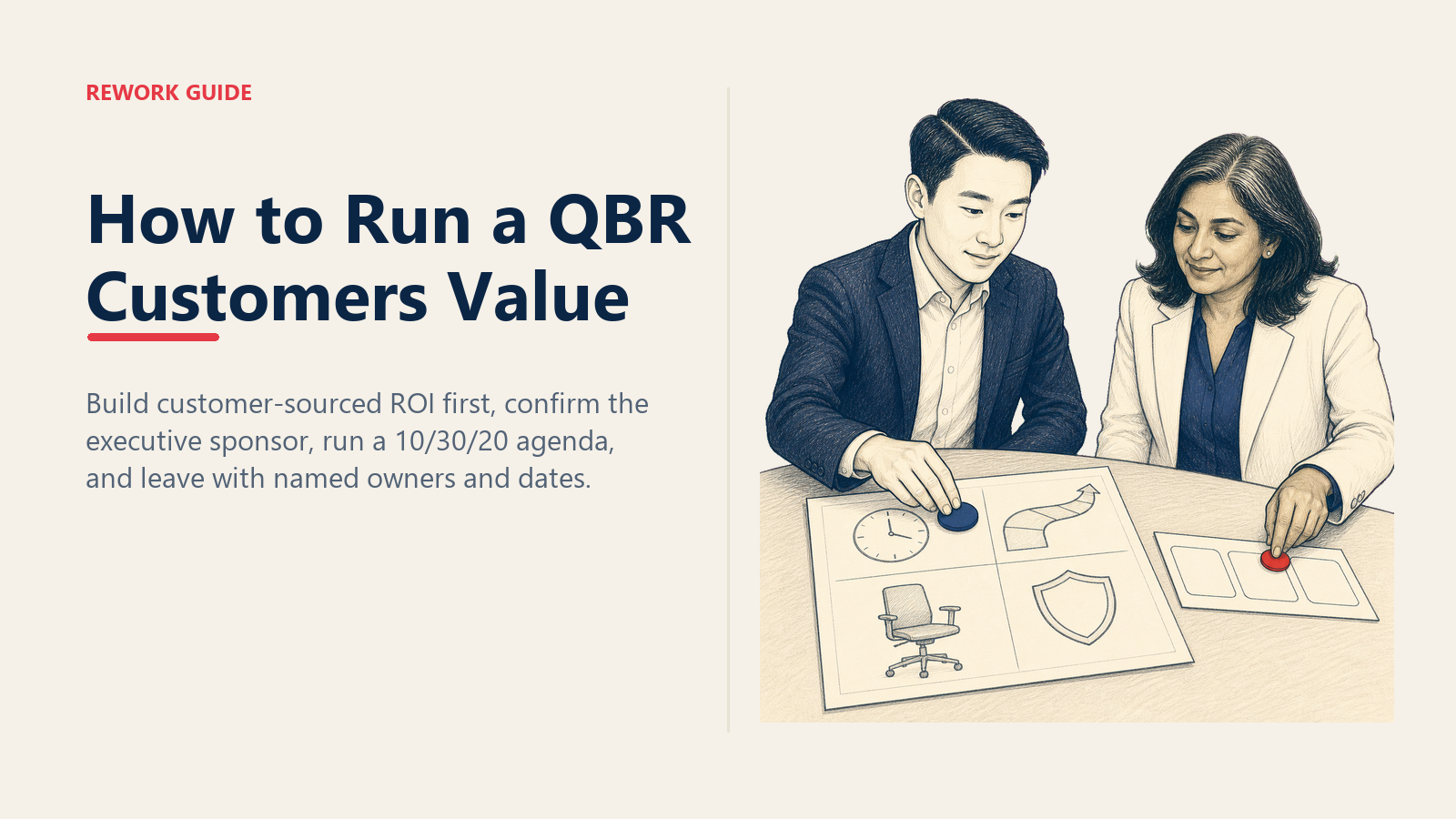 REWORK GUIDE

How to Run a QBR Customers Value

Build customer-sourced ROI first, confirm the executive sponsor, run a 10/30/20 agenda, and leave with named owners and dates.